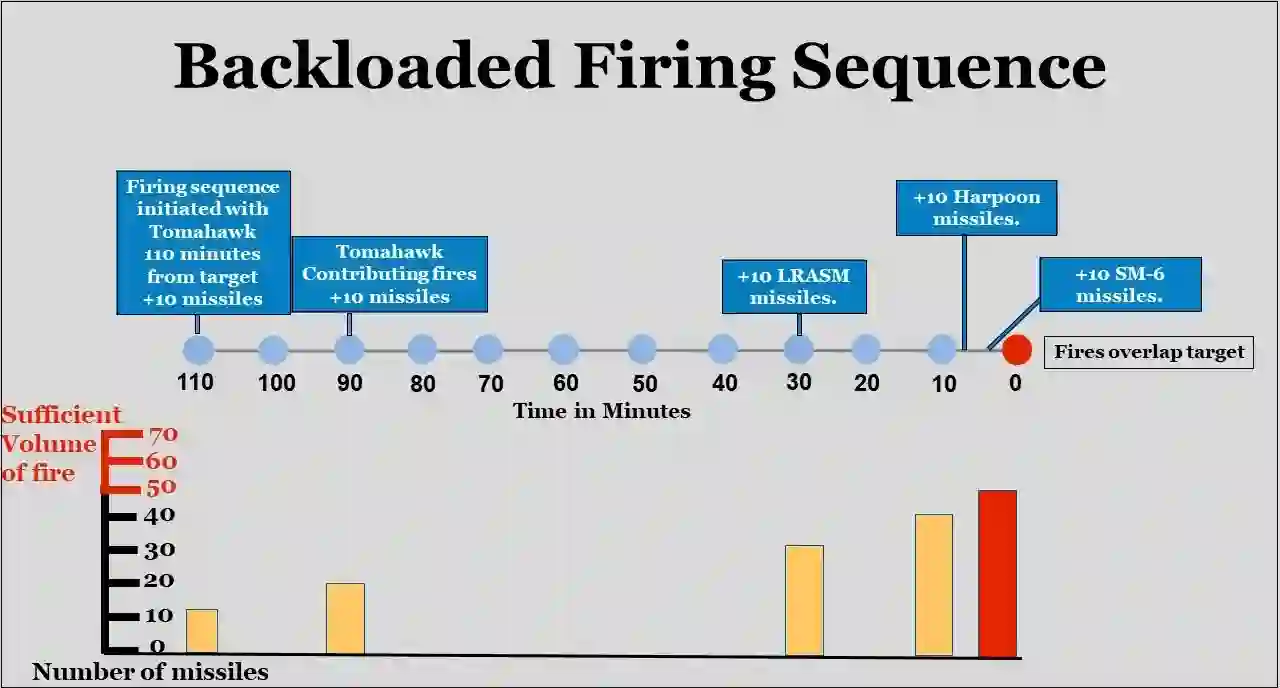 Backloaded Firing Sequence

Firing sequence initiated with Tomahawk 110 minutes from target +10 missiles

Tomahawk Contributing fires +10 missiles

+10 LRASM missiles.

+10 Harpoon missiles.

+10 SM-6 missiles.

Fires overlap target

110 100 90 80 70 60 50 40 30 20 10 0

Time in Minutes

Sufficient Volume of fire

70
60
50
40
30
20
10
0

Number of missiles